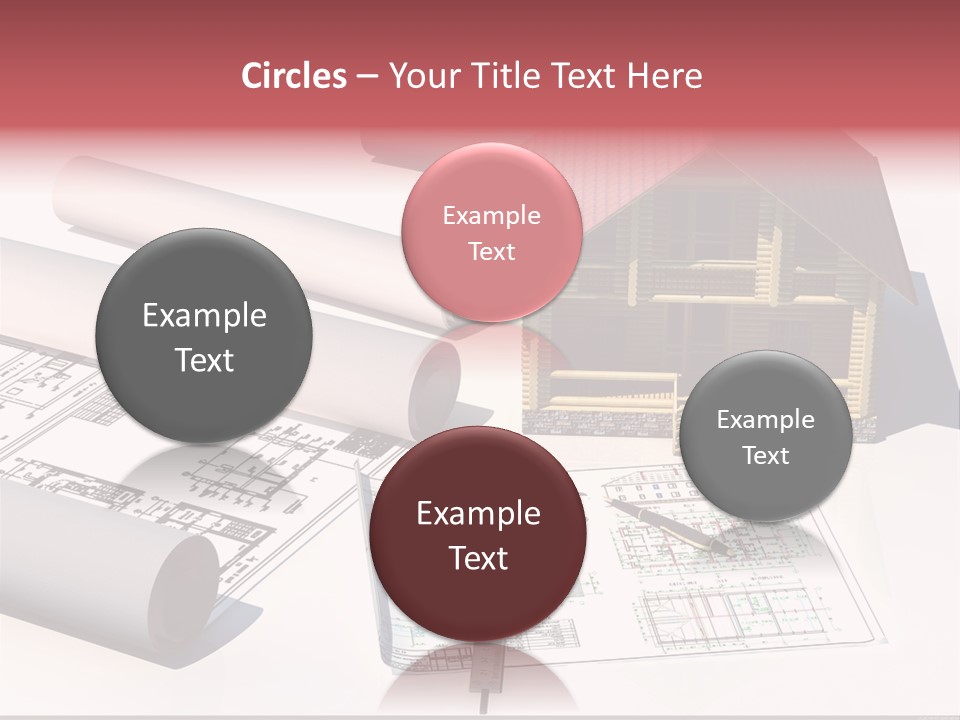 Circles – Your Title Text Here

Example Text

Example Text

Example Text

Example Text